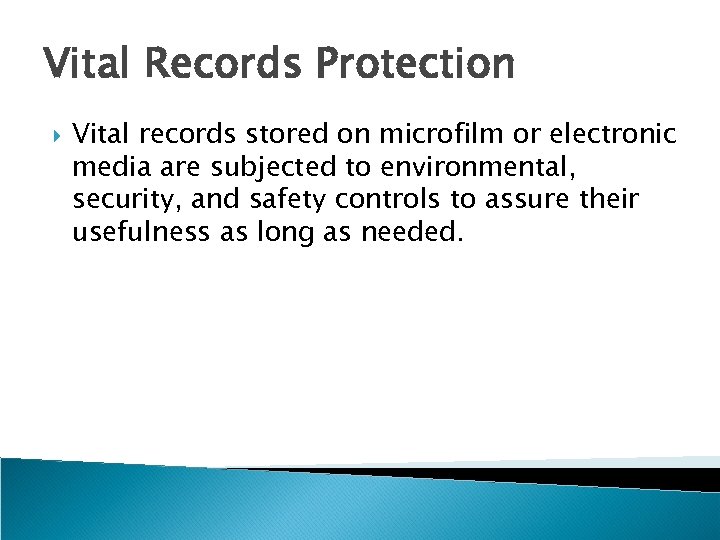 Vital Records Protection

Vital records stored on microfilm or electronic media are subjected to environmental, security, and safety controls to assure their usefulness as long as needed.